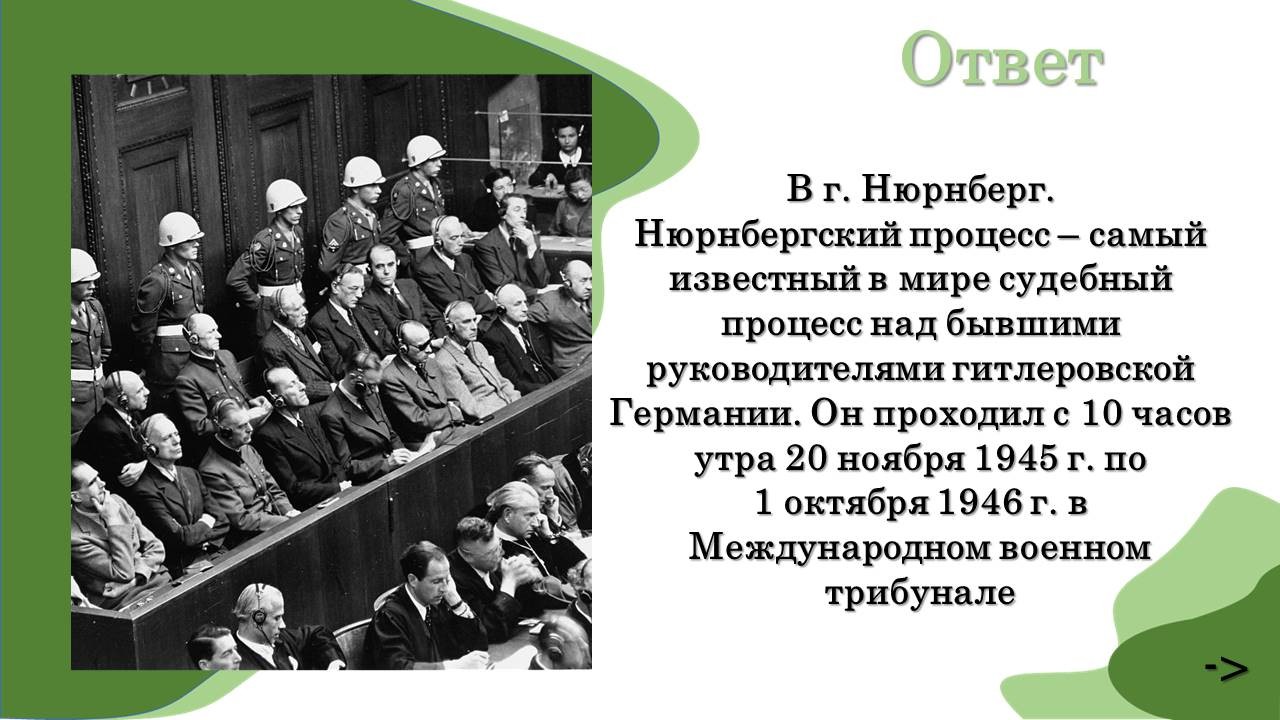 Ответ

В г. Нюрнберг.
Нюрнбергский процесс – самый известный в мире судебный процесс над бывшими руководителями гитлеровской Германии. Он проходил с 10 часов утра 20 ноября 1945 г. по 1 октября 1946 г. в Международном военном трибунале

->